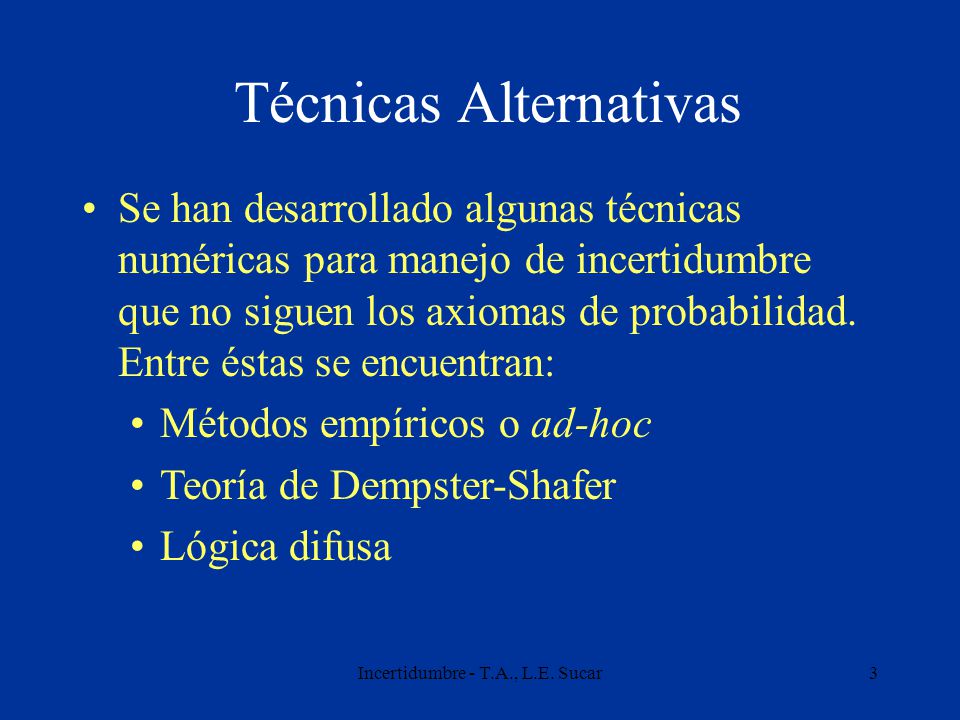 Técnicas Alternativas

• Se han desarrollado algunas técnicas numéricas para manejo de incertidumbre que no siguen los axiomas de probabilidad. Entre éstas se encuentran:
  • Métodos empíricos o ad-hoc
  • Teoría de Dempster-Shafer
  • Lógica difusa

Incertidumbre - T.A., L.E. Sucar

3